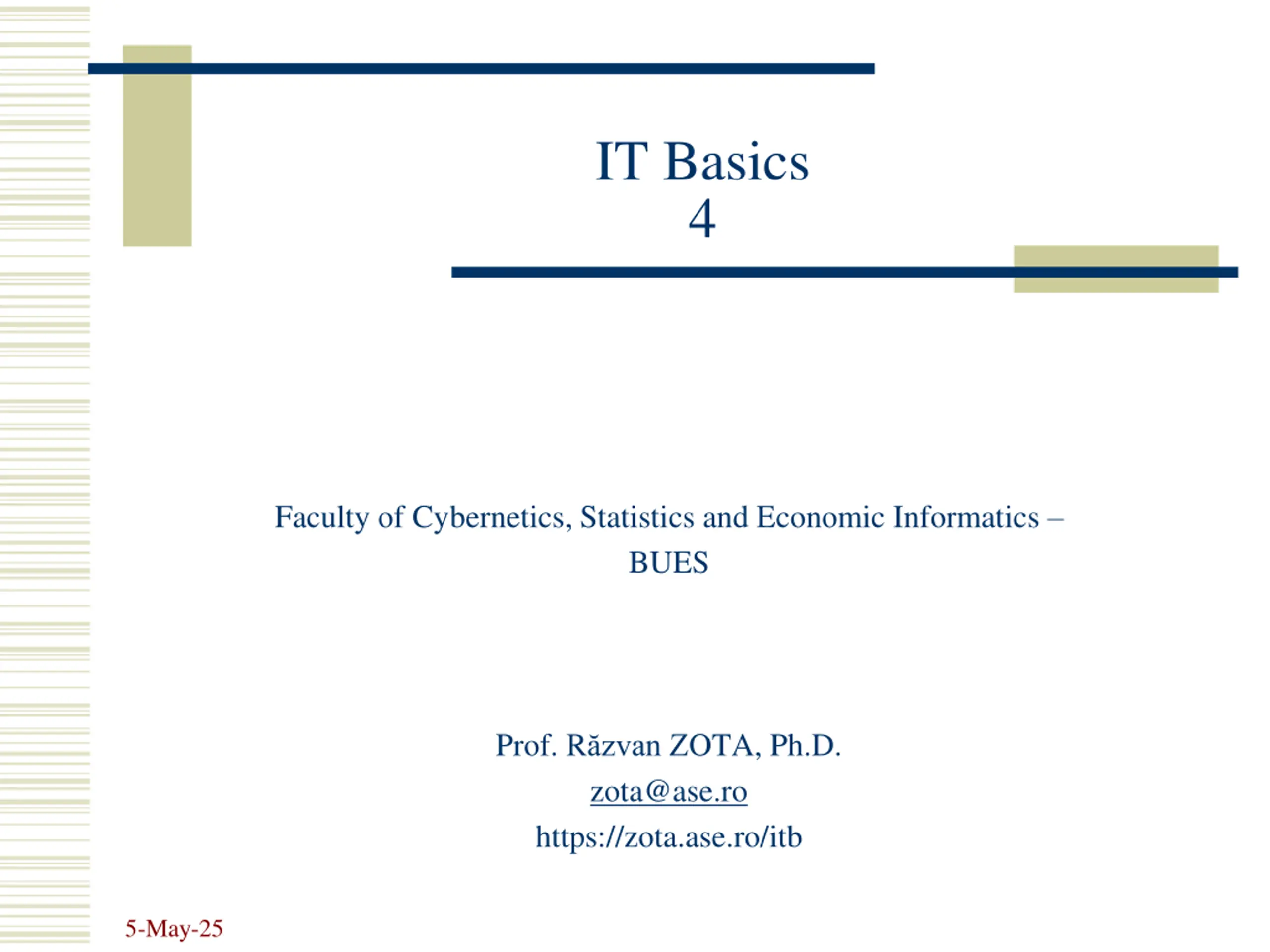 IT Basics
4

Faculty of Cybernetics, Statistics and Economic Informatics – BUES

Prof. Răzvan ZOTA, Ph.D.
zota@ase.ro
https://zota.ase.ro/itb

5-May-25